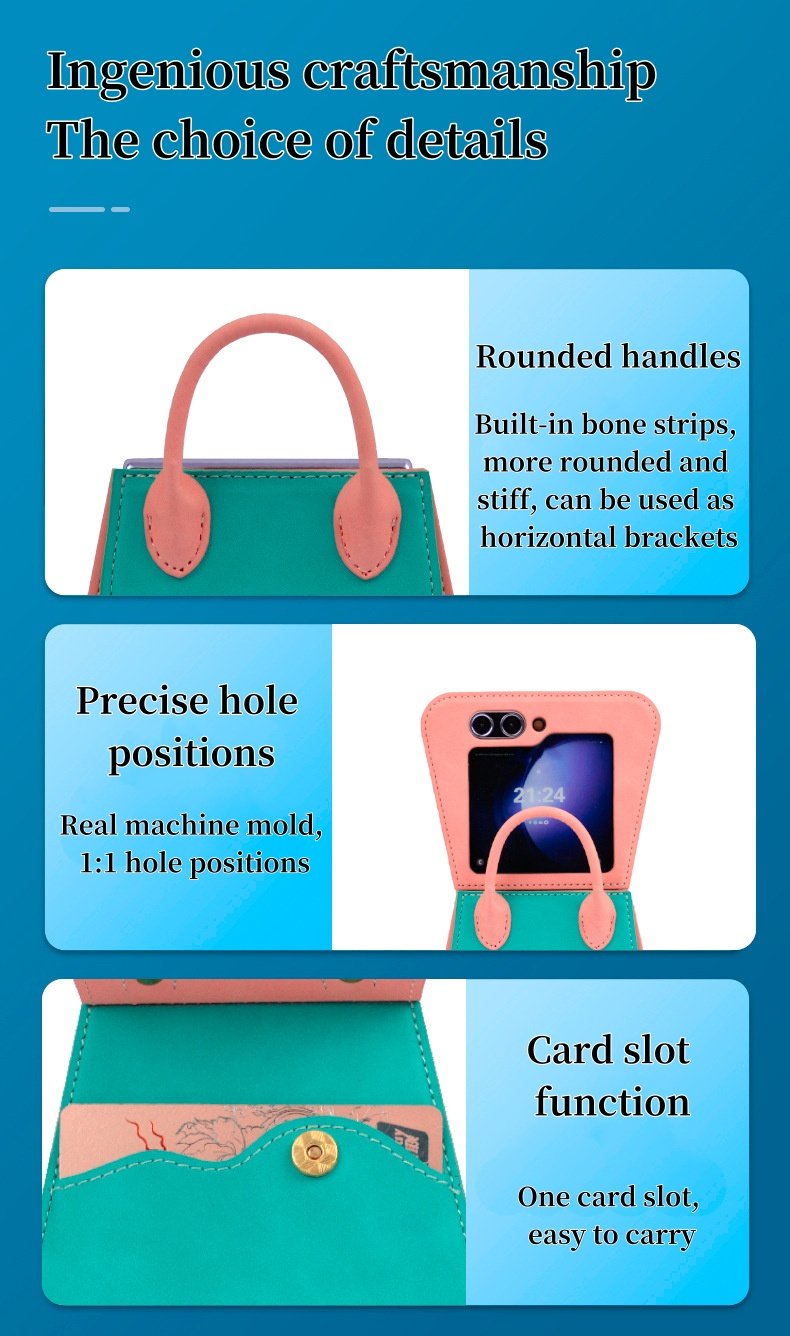 Ingenious craftsmanship
The choice of details

Rounded handles

Built-in bone strips, more rounded and stiff, can be used as horizontal brackets

Precise hole positions

Real machine mold, 1:1 hole positions

21:24

Card slot function

One card slot, easy to carry